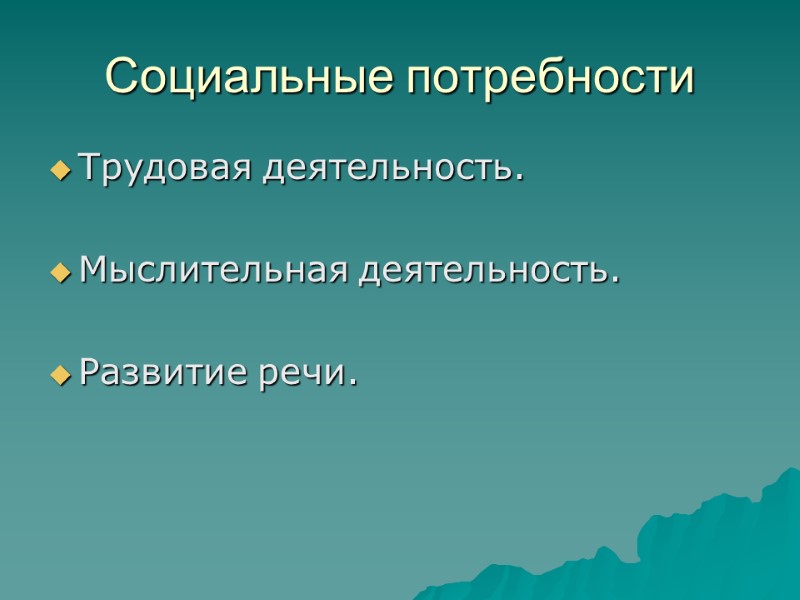 Социальные потребности

Трудовая деятельность.

Мыслительная деятельность.

Развитие речи.